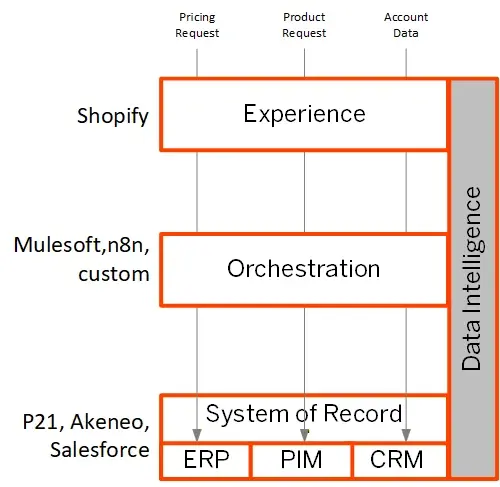 Pricing Request

Product Request

Account Data

Shopify

Experience

Mulesoft,n8n, custom

Orchestration

P21, Akeneo, Salesforce

System of Record

ERP

PIM

CRM

Data Intelligence